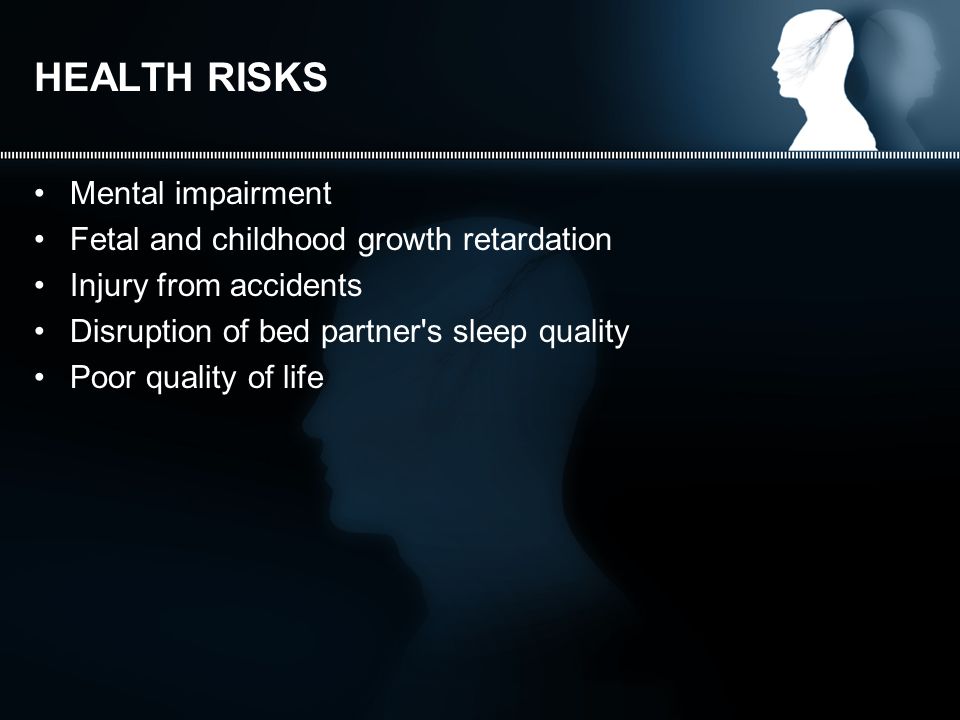 HEALTH RISKS

• Mental impairment
• Fetal and childhood growth retardation
• Injury from accidents
• Disruption of bed partner's sleep quality
• Poor quality of life